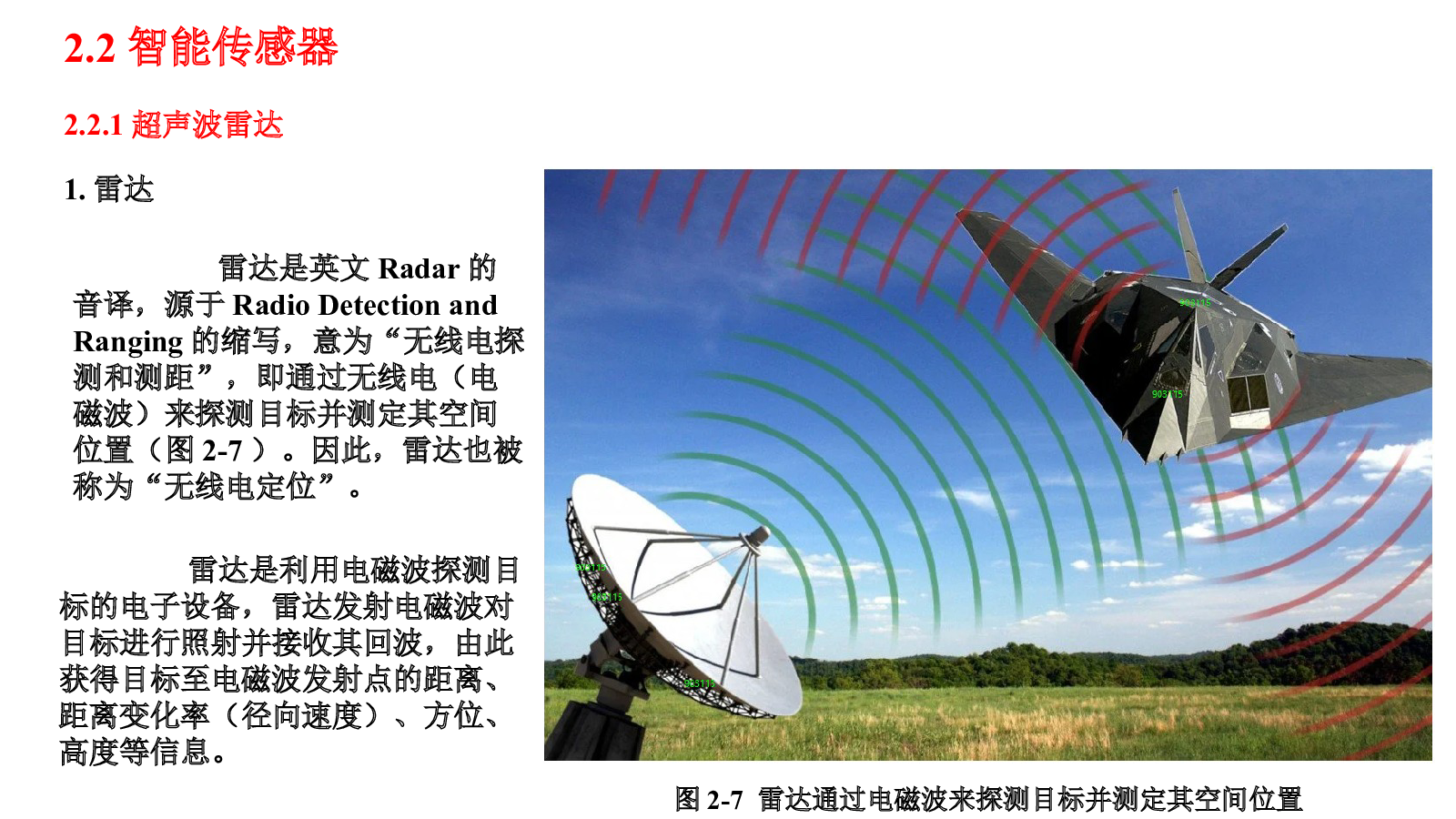 2.2 智能传感器

2.2.1 超声波雷达

1. 雷达

雷达是英文 Radar 的音译，源于 Radio Detection and Ranging 的缩写，意为“无线电探测和测距”，即通过无线电（电磁波）来探测目标并测定其空间位置（图 2-7 ）。因此，雷达也被称为“无线电定位”。

雷达是利用电磁波探测目标的电子设备，雷达发射电磁波对目标进行照射并接收其回波，由此获得目标至电磁波发射点的距离、距离变化率（径向速度）、方位、高度等信息。

903115

903115

903115

903115

903115

图 2-7 雷达通过电磁波来探测目标并测定其空间位置